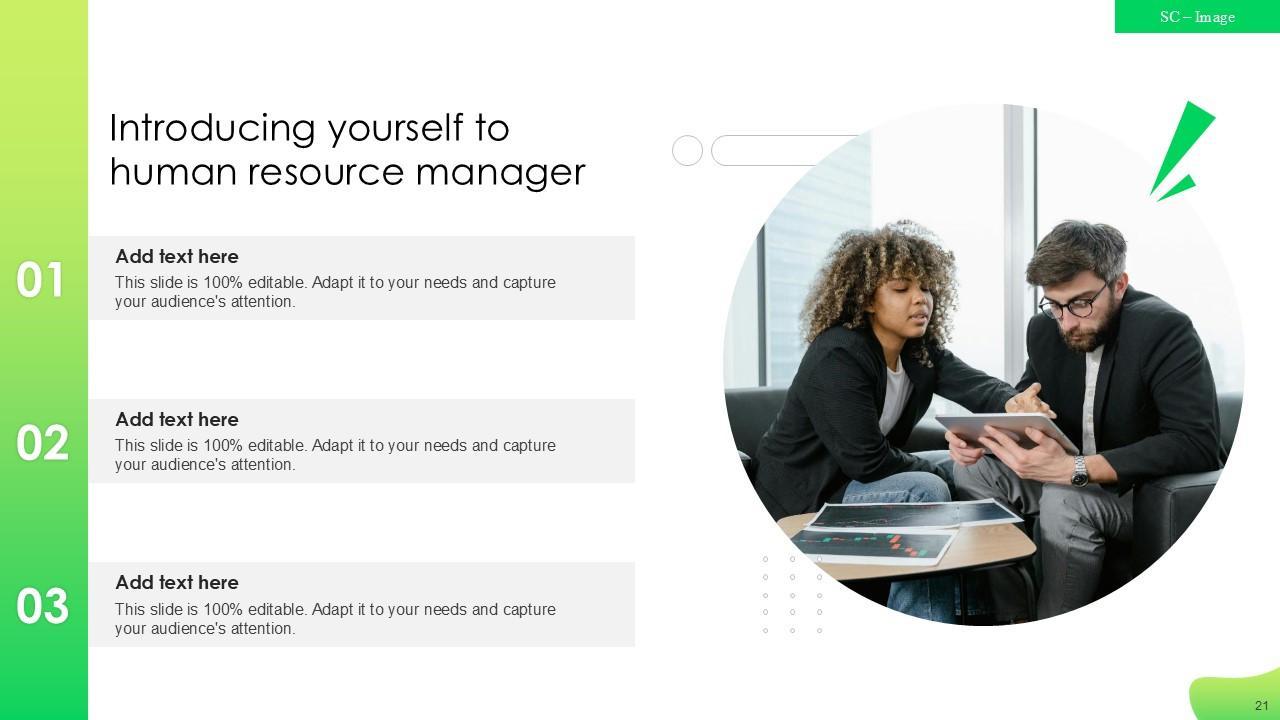 SC – Image

Introducing yourself to human resource manager

01

Add text here

This slide is 100% editable. Adapt it to your needs and capture your audience's attention.

02

Add text here

This slide is 100% editable. Adapt it to your needs and capture your audience's attention.

03

Add text here

This slide is 100% editable. Adapt it to your needs and capture your audience's attention.

21